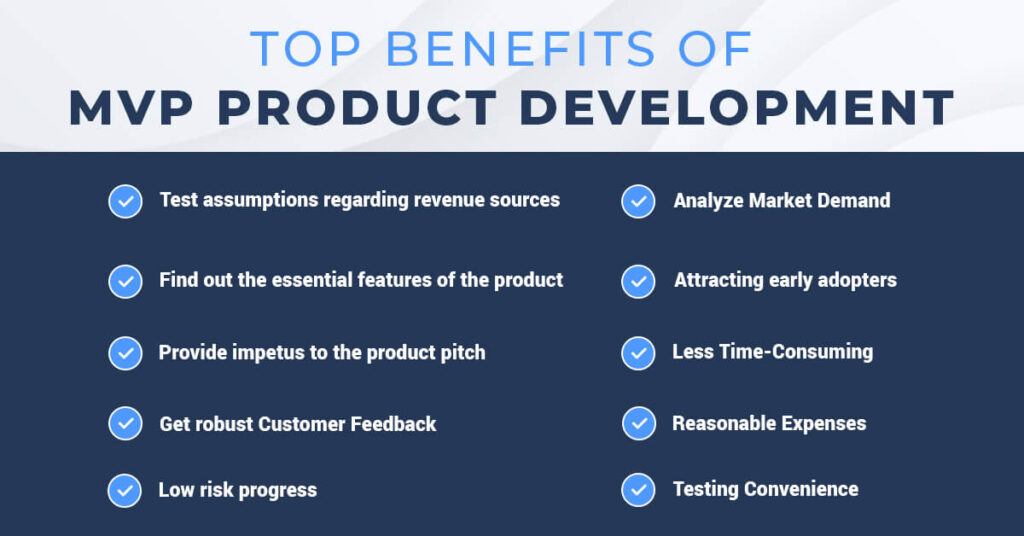 TOP BENEFITS OF
MVP PRODUCT DEVELOPMENT

Test assumptions regarding revenue sources

Find out the essential features of the product

Provide impetus to the product pitch

Get robust Customer Feedback

Low risk progress

Analyze Market Demand

Attracting early adopters

Less Time-Consuming

Reasonable Expenses

Testing Convenience